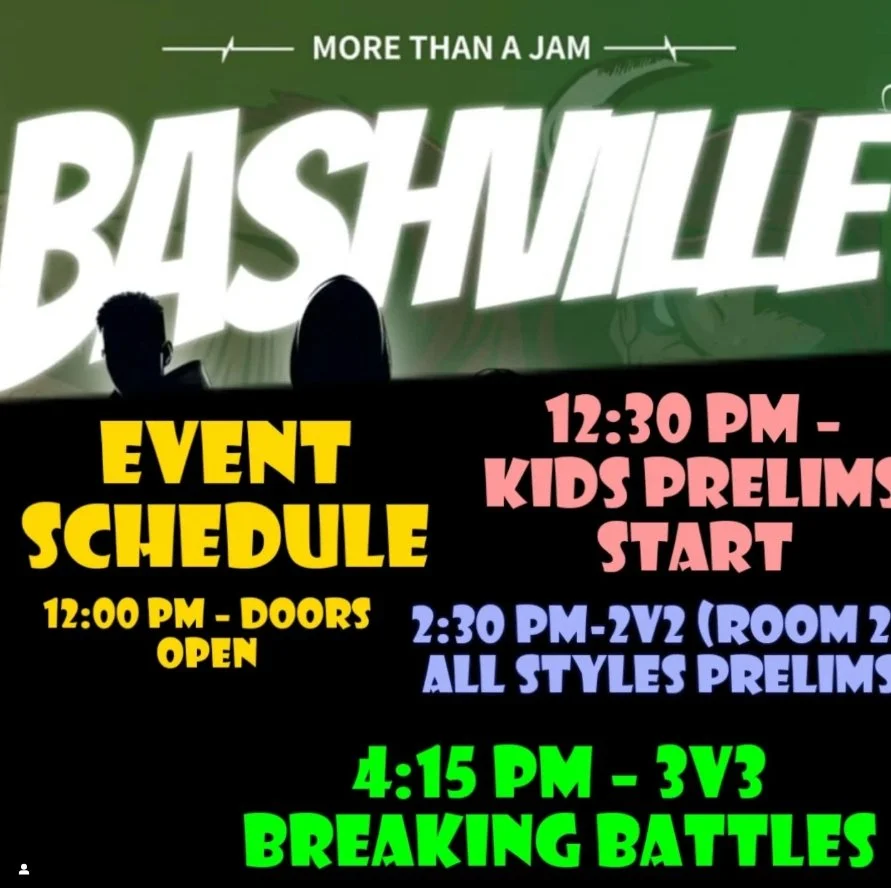 MORE THAN A JAM

BASHVILLE

EVENT SCHEDULE

12:00 PM - DOORS OPEN

12:30 PM - KIDS PRELIMS START

2:30 PM-2V2 (ROOM 2 ALL STYLES PRELIMS

4:15 PM - 3V3 BREAKING BATTLES